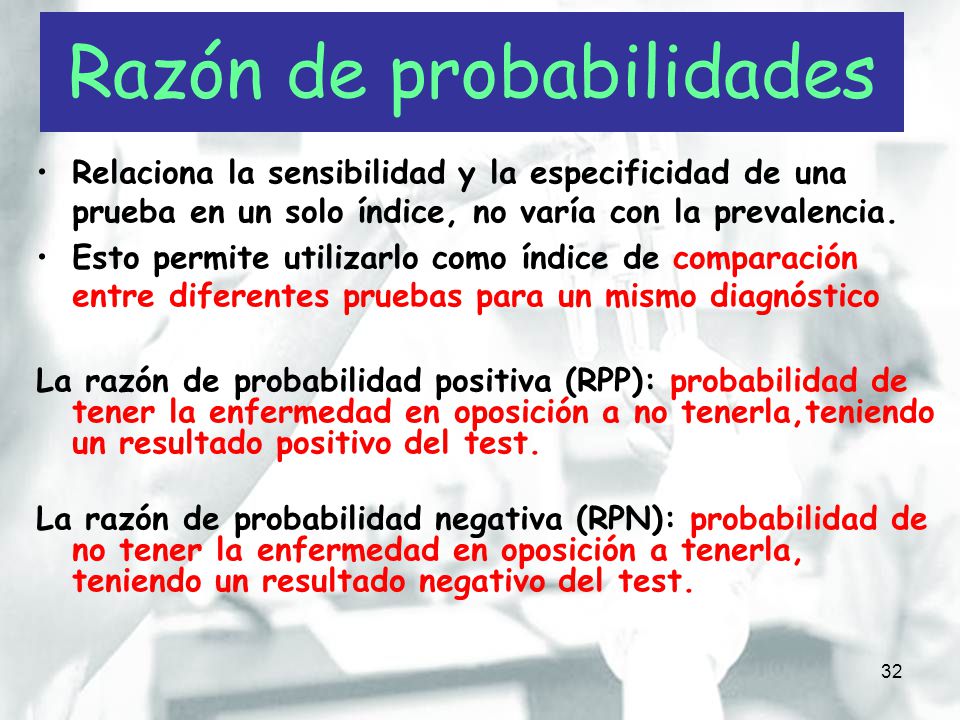 Razón de probabilidades

• Relaciona la sensibilidad y la especificidad de una prueba en un solo índice, no varía con la prevalencia.
• Esto permite utilizarlo como índice de comparación entre diferentes pruebas para un mismo diagnóstico

La razón de probabilidad positiva (RPP): probabilidad de tener la enfermedad en oposición a no tenerla,teniendo un resultado positivo del test.

La razón de probabilidad negativa (RPN): probabilidad de no tener la enfermedad en oposición a tenerla, teniendo un resultado negativo del test.

32